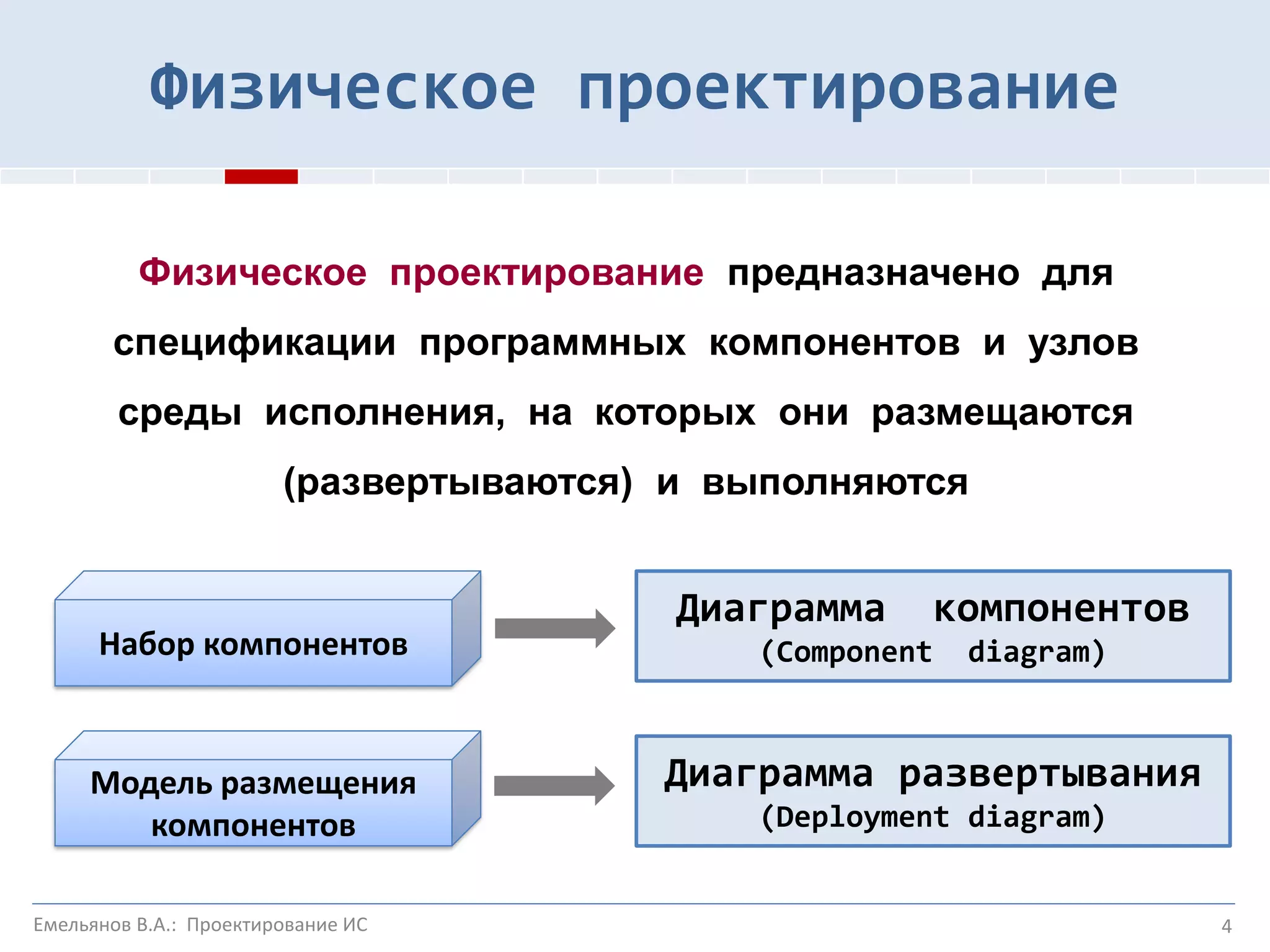 Физическое проектирование

Физическое проектирование предназначено для спецификации программных компонентов и узлов среды исполнения, на которых они размещаются (развертываются) и выполняются

Набор компонентов

Диаграмма компонентов
(Component diagram)

Модель размещения компонентов

Диаграмма развертывания
(Deployment diagram)

Емельянов В.А.: Проектирование ИС

4